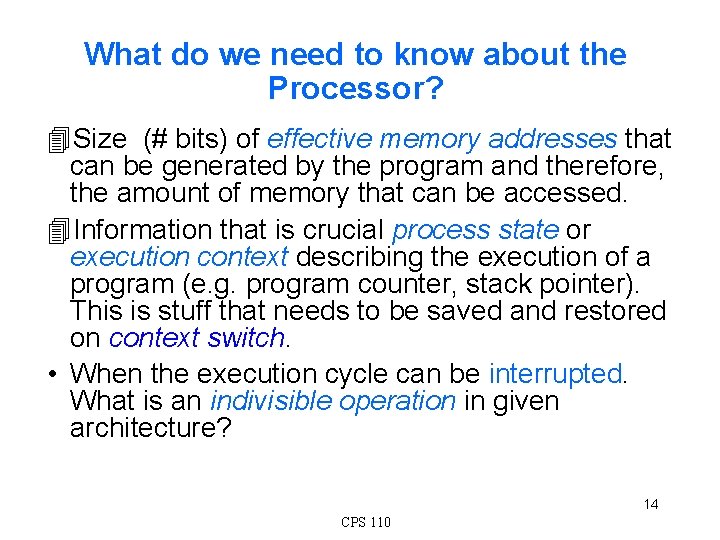 What do we need to know about the Processor?

Size (# bits) of effective memory addresses that can be generated by the program and therefore, the amount of memory that can be accessed.

Information that is crucial process state or execution context describing the execution of a program (e.g. program counter, stack pointer). This is stuff that needs to be saved and restored on context switch.

• When the execution cycle can be interrupted. What is an indivisible operation in given architecture?

14

CPS 110